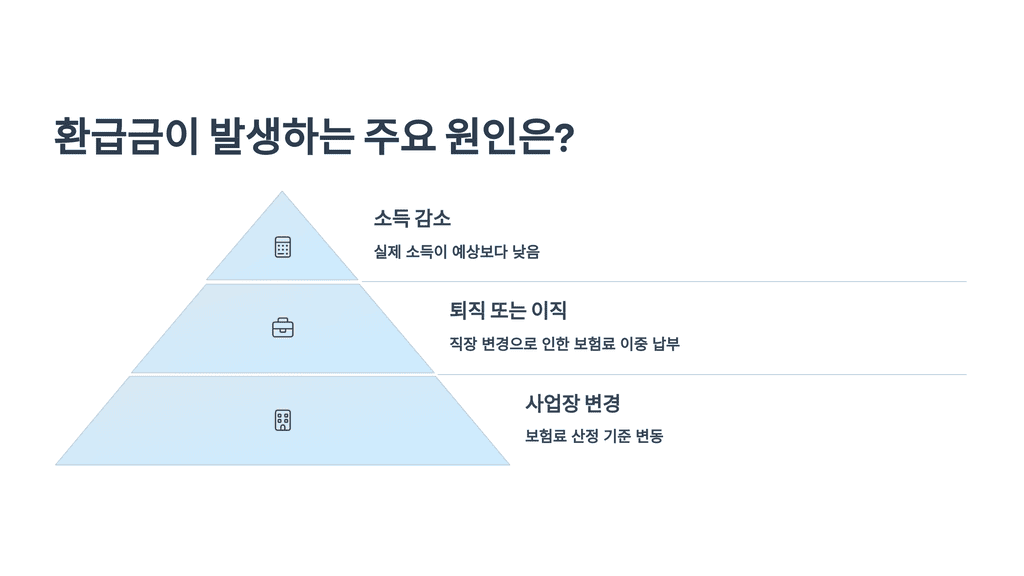 환급금이 발생하는 주요 원인은?

소득 감소

실제 소득이 예상보다 낮음

퇴직 또는 이직

직장 변경으로 인한 보험료 이중 납부

사업장 변경

보험료 산정 기준 변동